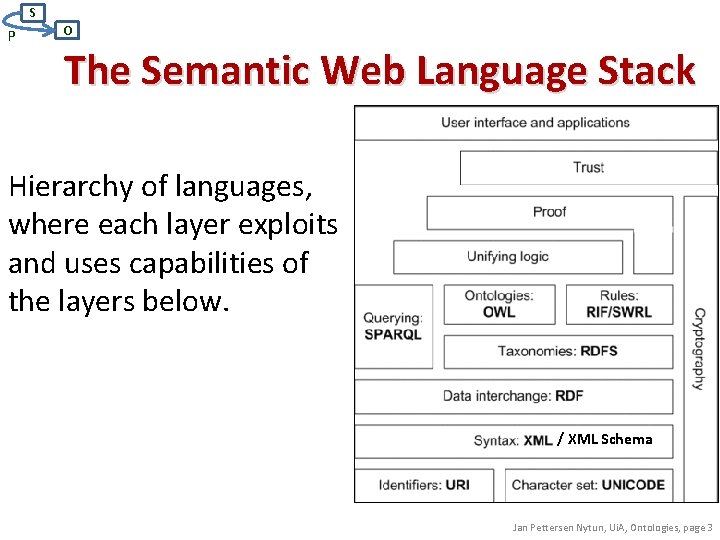 S
P
O

The Semantic Web Language Stack

Hierarchy of languages, where each layer exploits and uses capabilities of the layers below.

User interface and applications

Trust

Proof

Unifying logic

Querying: SPARQL

Ontologies: OWL

Rules: RIF/SWRL

Taxonomies: RDFS

Data interchange: RDF

Syntax: XML / XML Schema

Identifiers: URI

Character set: UNICODE

Cryptography

Jan Pettersen Nytun, UiA, Ontologies, page 3